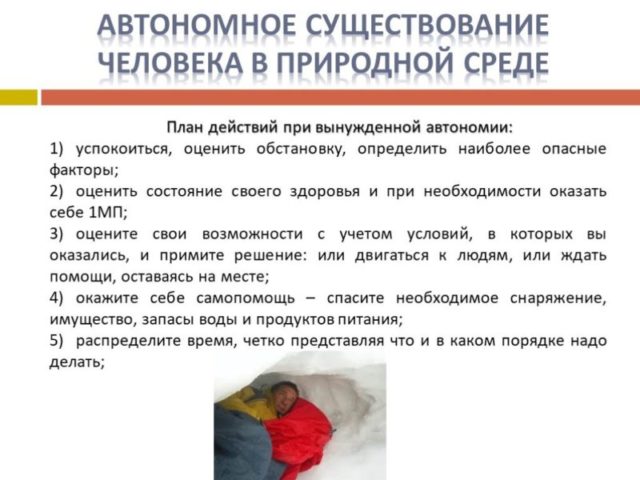 АВТОНОМНОЕ СУЩЕСТВОВАНИЕ ЧЕЛОВЕКА В ПРИРОДНОЙ СРЕДЕ

План действий при вынужденной автономии:

1) успокоиться, оценить обстановку, определить наиболее опасные факторы;

2) оценить состояние своего здоровья и при необходимости оказать себе 1МП;

3) оцените свои возможности с учетом условий, в которых вы оказались, и примите решение: или двигаться к людям, или ждать помощи, оставаясь на месте;

4) окажите себе самопомощь – спасите необходимое снаряжение, имущество, запасы воды и продуктов питания;

5) распределите время, четко представляя что и в каком порядке надо делать;